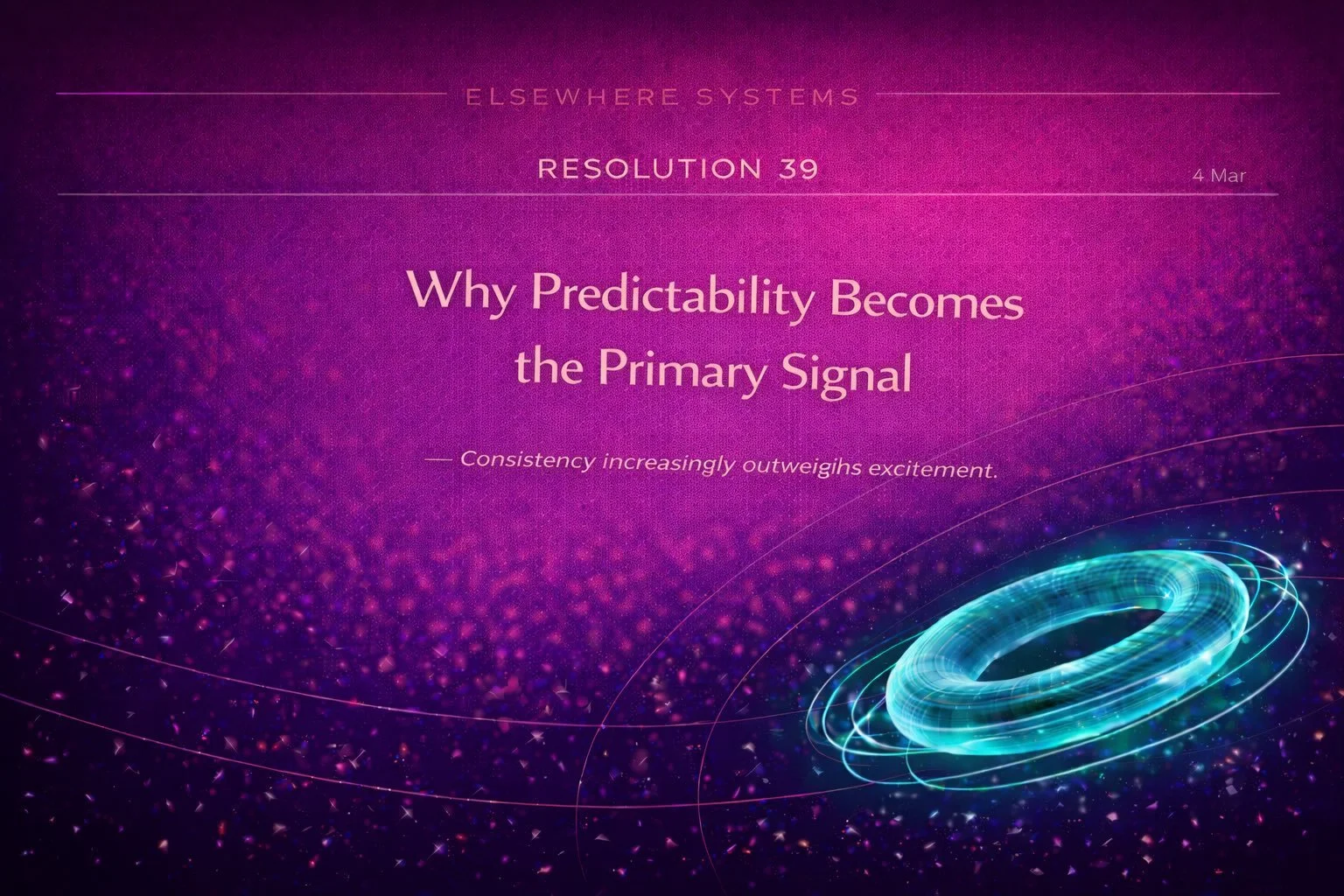 ELSEWHERE SYSTEMS

RESOLUTION 39

4 Mar

Why Predictability Becomes the Primary Signal

— Consistency increasingly outweigihs excitement.